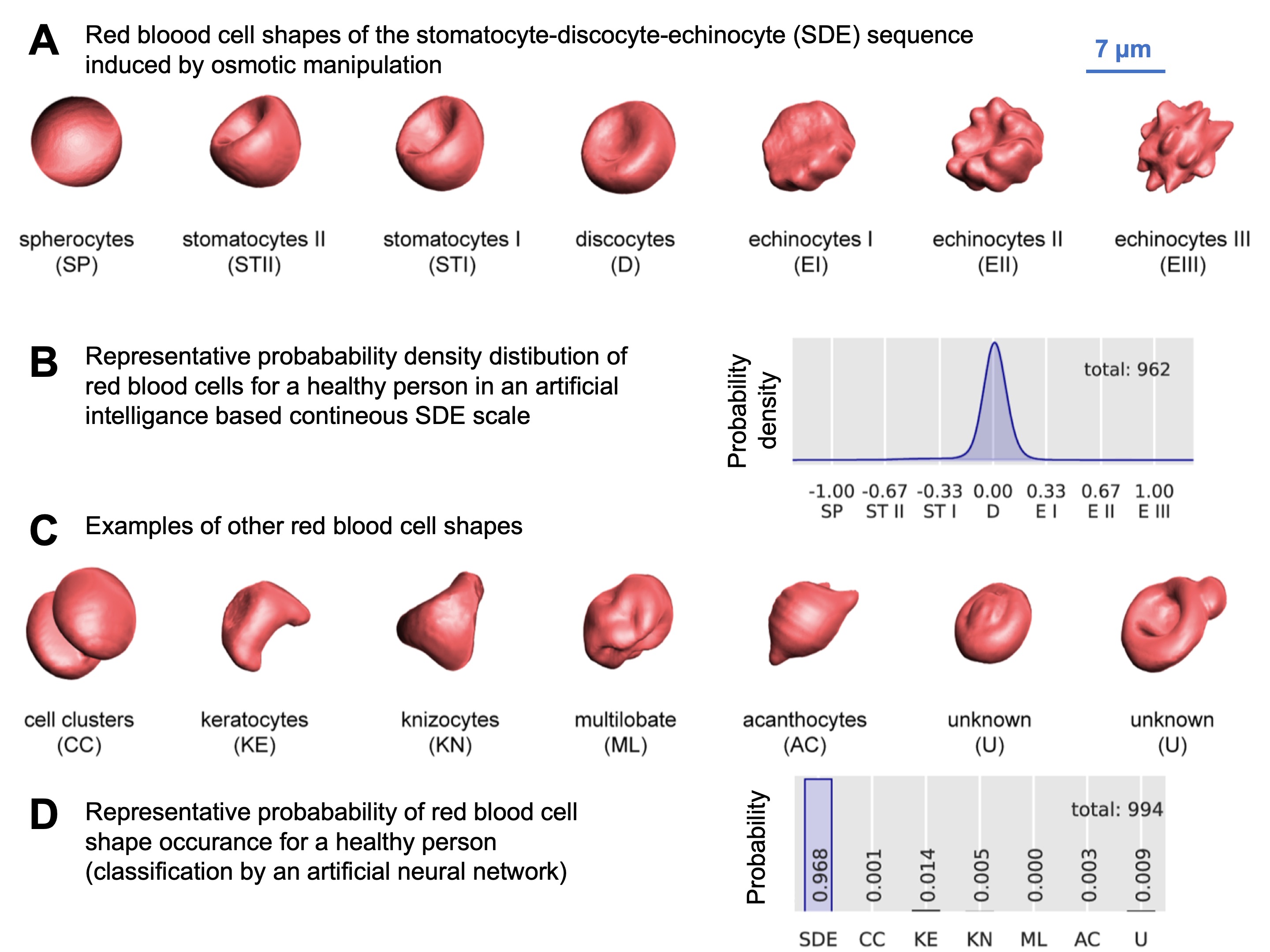 A Red bloood cell shapes of the stomatocyte-discocyte-echinocyte (SDE) sequence induced by osmotic manipulation

7 μm

spherocytes (SP)

stomatocytes II (STII)

stomatocytes I (STI)

discocytes (D)

echinocytes I (EI)

echinocytes II (EII)

echinocytes III (EIII)

B Representative probabability density distibution of red blood cells for a healthy person in an artificial intelligance based contineous SDE scale

Probability density

total: 962

-1.00 SP
-0.67 ST II
-0.33 ST I
0.00 D
0.33 E I
0.67 E II
1.00 E III

C Examples of other red blood cell shapes

cell clusters (CC)

keratocytes (KE)

knizocytes (KN)

multilobate (ML)

acanthocytes (AC)

unknown (U)

unknown (U)

D Representative probabability of red blood cell shape occurance for a healthy person (classification by an artificial neural network)

Probability

total: 994

0.968
0.001
0.014
0.005
0.000
0.003
0.009

SDE CC KE KN ML AC U